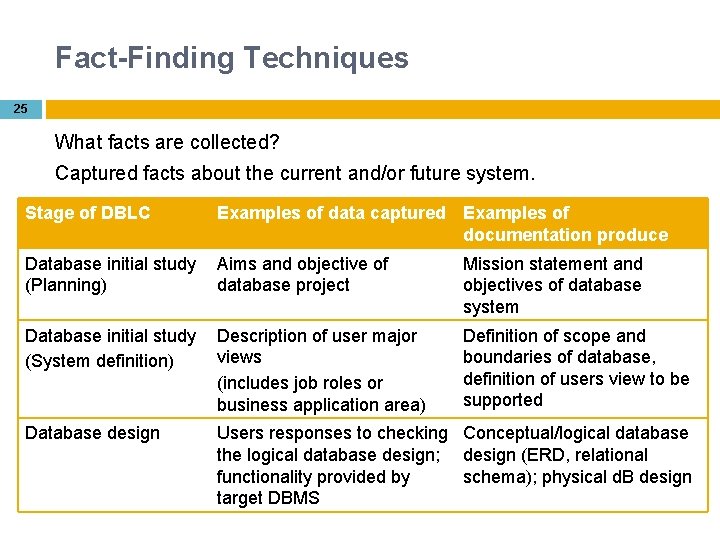 Fact-Finding Techniques

25

What facts are collected?

Captured facts about the current and/or future system.

| Stage of DBLC | Examples of data captured | Examples of documentation produce |
|---|---|---|
| Database initial study (Planning) | Aims and objective of database project | Mission statement and objectives of database system |
| Database initial study (System definition) | Description of user major views (includes job roles or business application area) | Definition of scope and boundaries of database, definition of users view to be supported |
| Database design | Users responses to checking the logical database design; functionality provided by target DBMS | Conceptual/logical database design (ERD, relational schema); physical dB design |